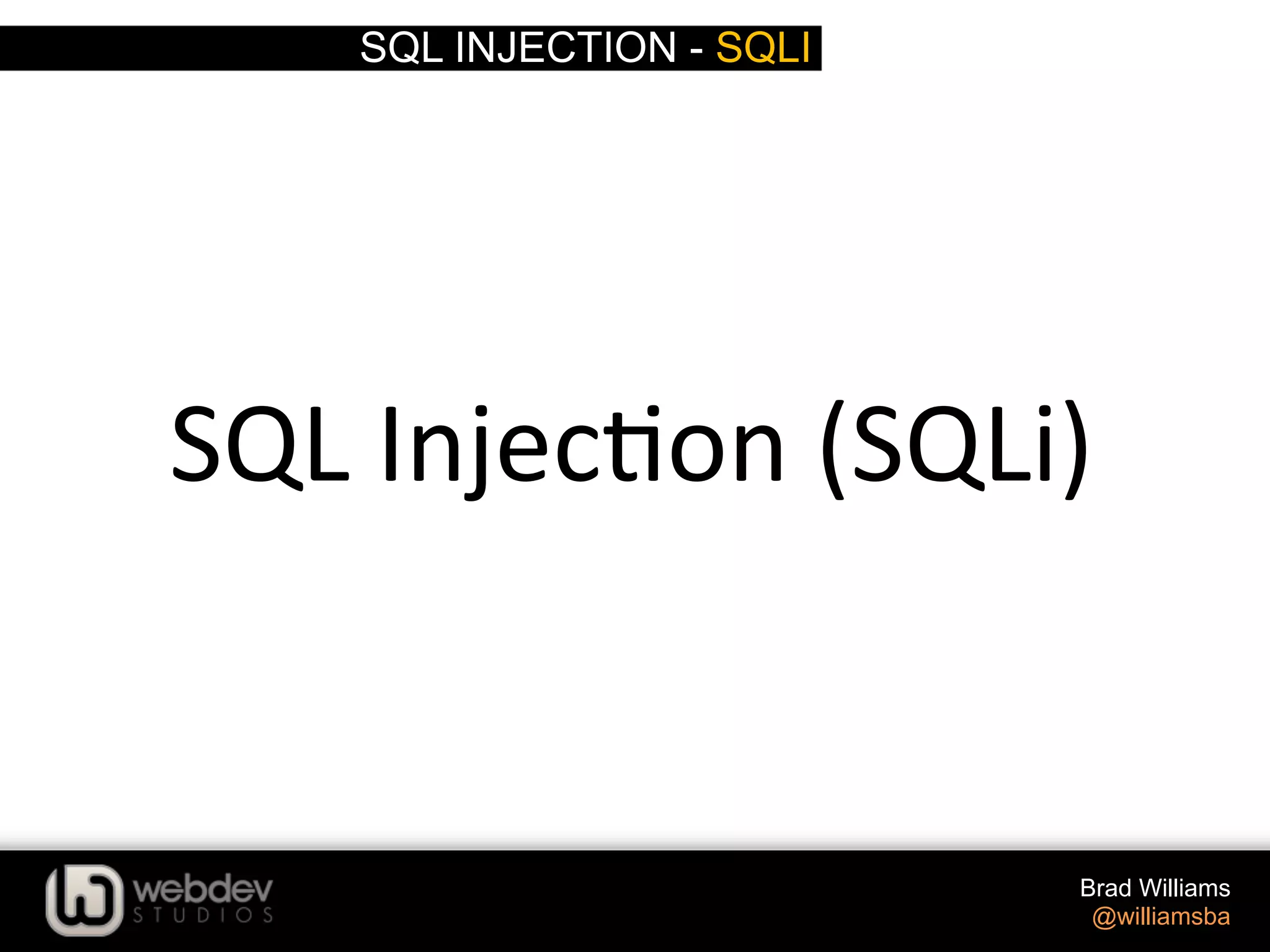 SQL INJECTION - SQLI

SQL Injection (SQLi)

webdev STUDIOS

Brad Williams
@williamsba